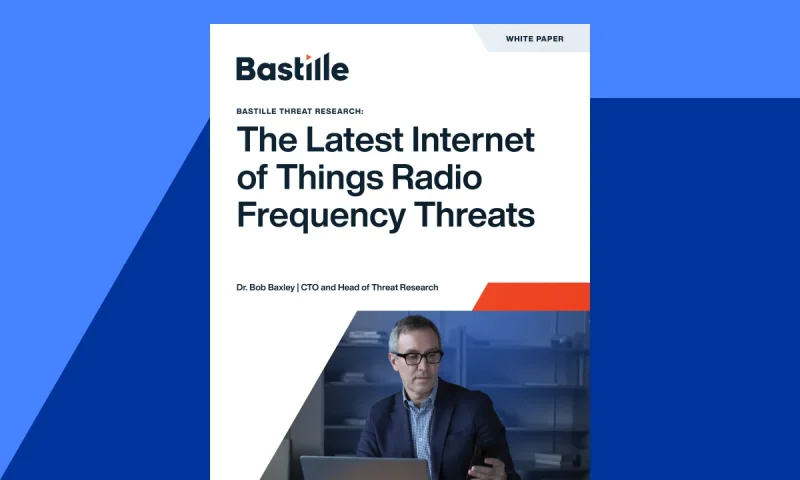 WHITE PAPER

Bastille

BASTILLE THREAT RESEARCH:

The Latest Internet of Things Radio Frequency Threats

Dr. Bob Baxley | CTO and Head of Threat Research